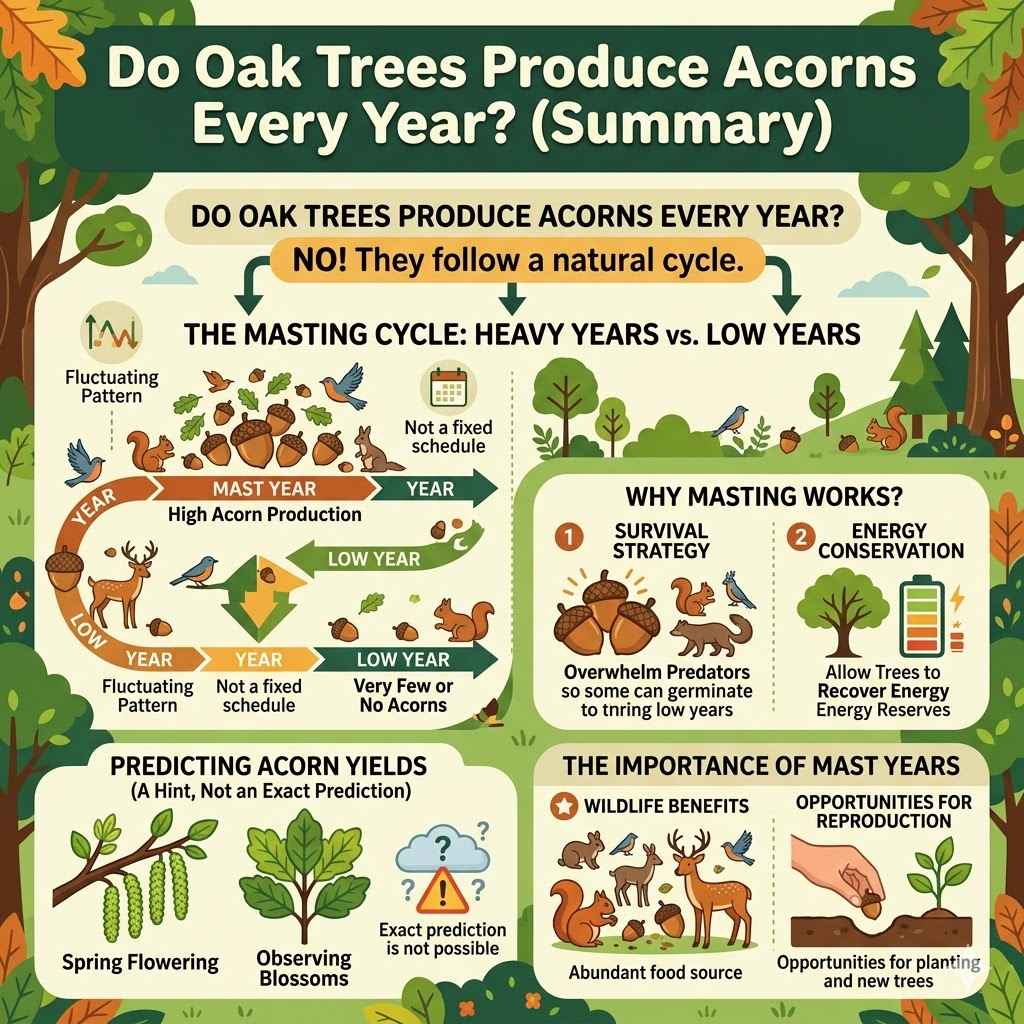 Do Oak Trees Produce Acorns Every Year? (Summary)

DO OAK TREES PRODUCE ACORNS EVERY YEAR?

NO! They follow a natural cycle.

THE MASTING CYCLE: HEAVY YEARS vs. LOW YEARS

Fluctuating Pattern

Not a fixed schedule

YEAR

MAST YEAR

YEAR

High Acorn Production

LOW YEAR

LOW

YEAR

YEAR

LOW YEAR

Fluctuating Pattern

Not a fixed schedule

Very Few or No Acorns

WHY MASTING WORKS?

1 SURVIVAL STRATEGY

Overwhelm Predators so some can germinate to tnring low years

2 ENERGY CONSERVATION

Allow Trees to Recover Energy Energy Reserves

PREDICTING ACORN YIELDS

(A Hint, Not an Exact Prediction)

Spring Flowering

Observing Blossoms

Exact prediction is not possible

THE IMPORTANCE OF MAST YEARS

WILDLIFE BENEFITS

Abundant food source

OPPORTUNITIES FOR REPRODUCTION

Opportunities for planting and new trees